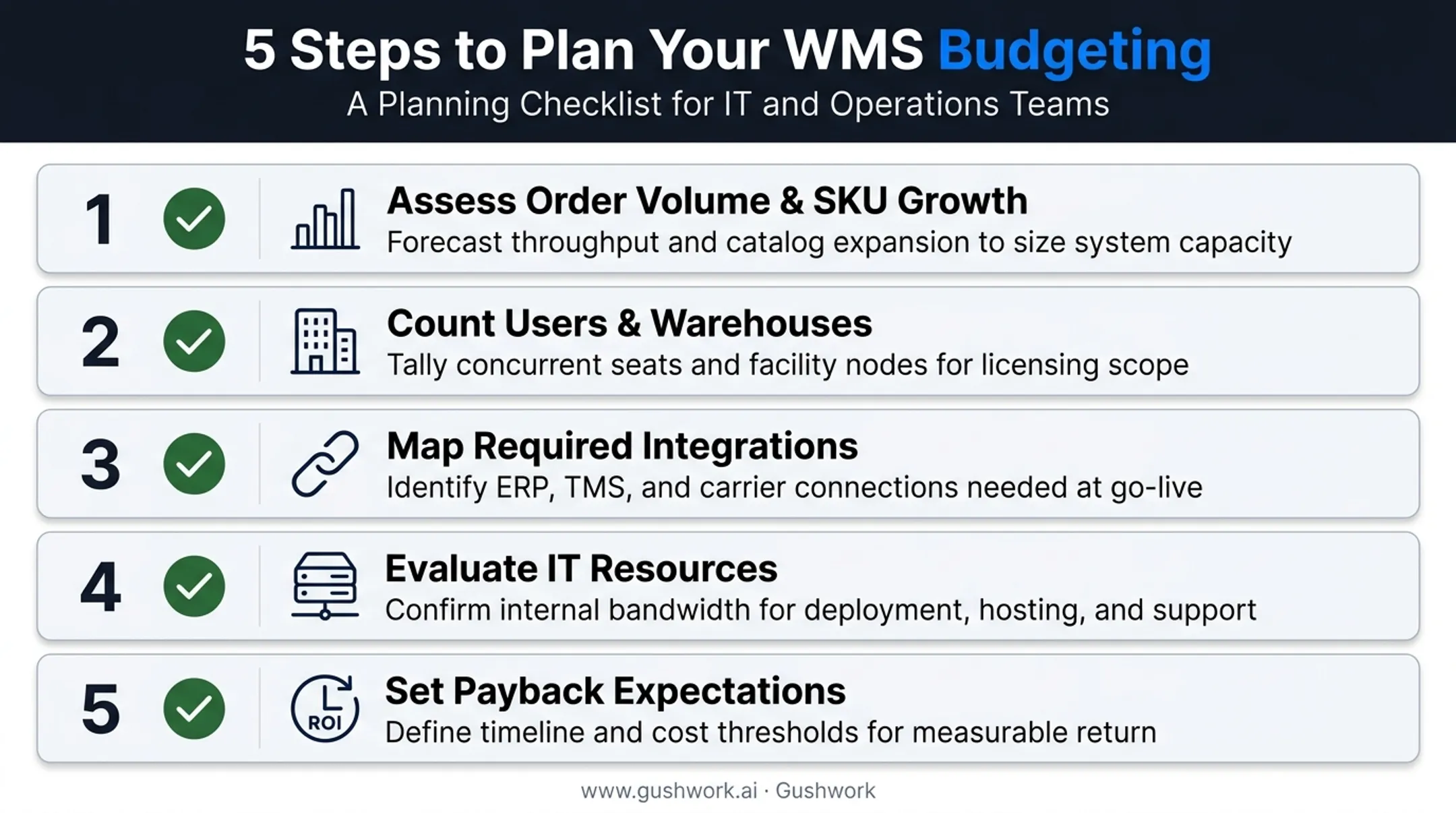 5 Steps to Plan Your WMS Budgeting
A Planning Checklist for IT and Operations Teams

1 Assess Order Volume & SKU Growth
Forecast throughput and catalog expansion to size system capacity

2 Count Users & Warehouses
Tally concurrent seats and facility nodes for licensing scope

3 Map Required Integrations
Identify ERP, TMS, and carrier connections needed at go-live

4 Evaluate IT Resources
Confirm internal bandwidth for deployment, hosting, and support

5 ROI Set Payback Expectations
Define timeline and cost thresholds for measurable return

www.gushwork.ai · Gushwork